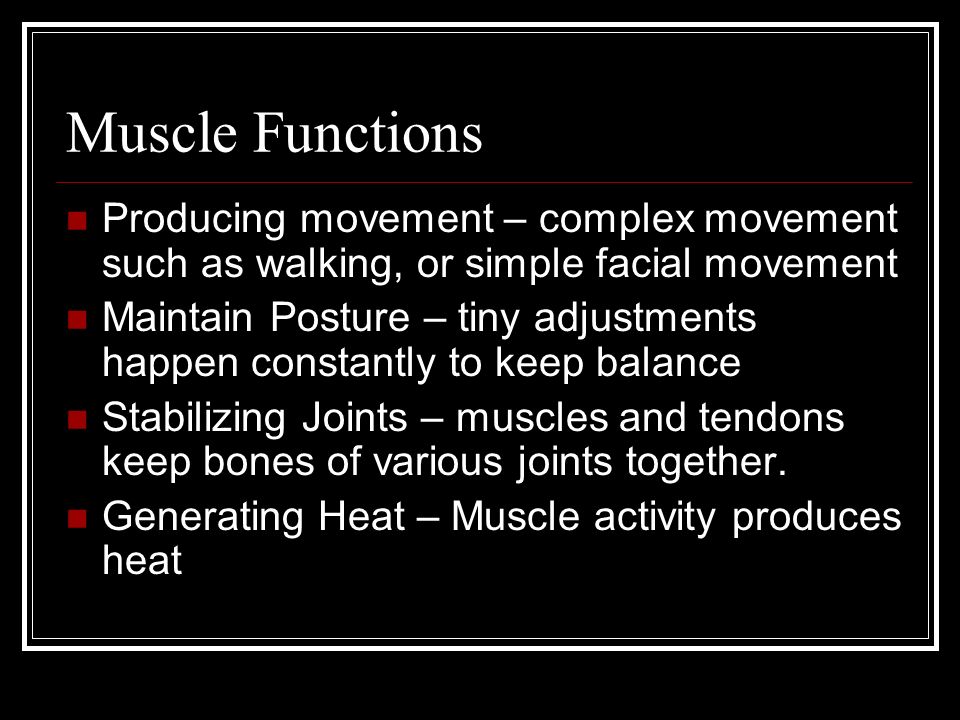 Muscle Functions

- Producing movement – complex movement such as walking, or simple facial movement
- Maintain Posture – tiny adjustments happen constantly to keep balance
- Stabilizing Joints – muscles and tendons keep bones of various joints together.
- Generating Heat – Muscle activity produces heat